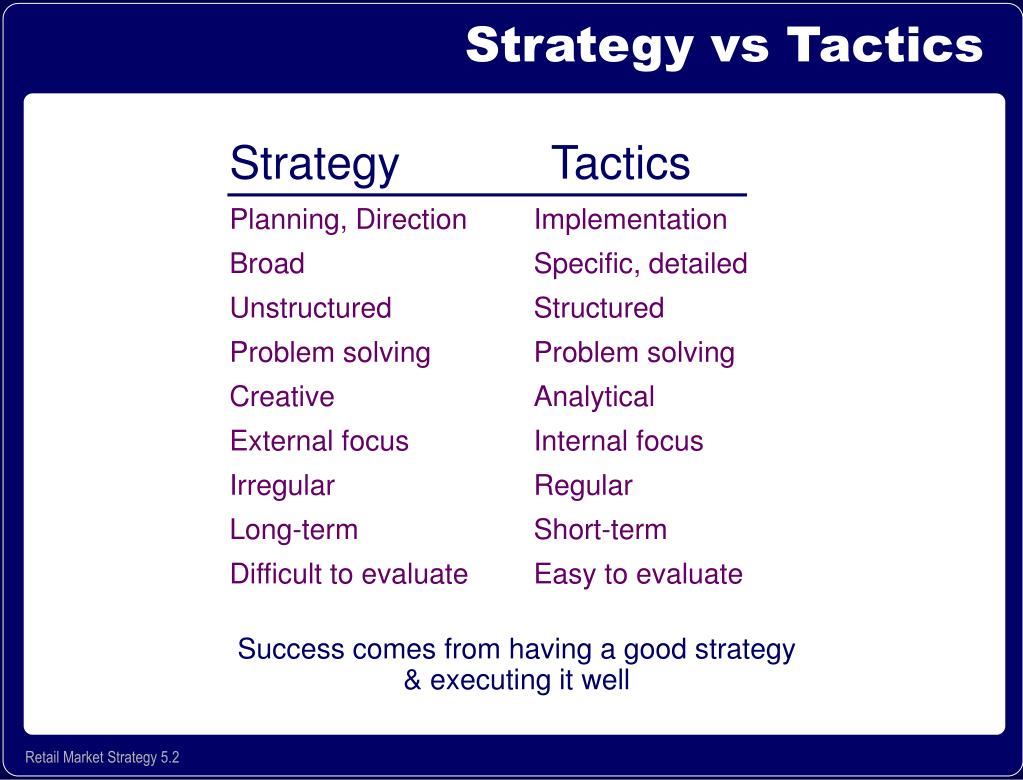 Strategy vs Tactics

| Strategy | Tactics |
|---|---|
| Planning, Direction | Implementation |
| Broad | Specific, detailed |
| Unstructured | Structured |
| Problem solving | Problem solving |
| Creative | Analytical |
| External focus | Internal focus |
| Irregular | Regular |
| Long-term | Short-term |
| Difficult to evaluate | Easy to evaluate |

Success comes from having a good strategy & executing it well

Retail Market Strategy 5.2